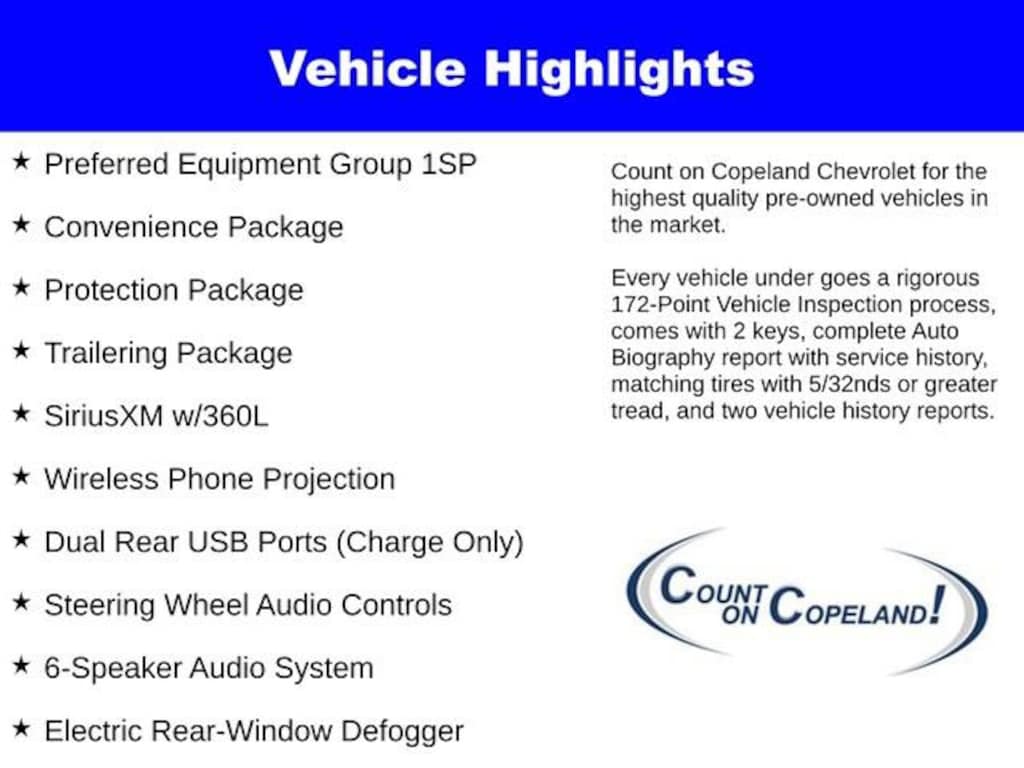 Vehicle Highlights

★ Preferred Equipment Group 1SP

★ Convenience Package

★ Protection Package

★ Trailering Package

★ SiriusXM w/360L

★ Wireless Phone Projection

★ Dual Rear USB Ports (Charge Only)

★ Steering Wheel Audio Controls

★ 6-Speaker Audio System

★ Electric Rear-Window Defogger

Count on Copeland Chevrolet for the highest quality pre-owned vehicles in the market.

Every vehicle under goes a rigorous 172-Point Vehicle Inspection process, comes with 2 keys, complete Auto Biography report with service history, matching tires with 5/32nds or greater tread, and two vehicle history reports.

COUNT ON COPELAND!